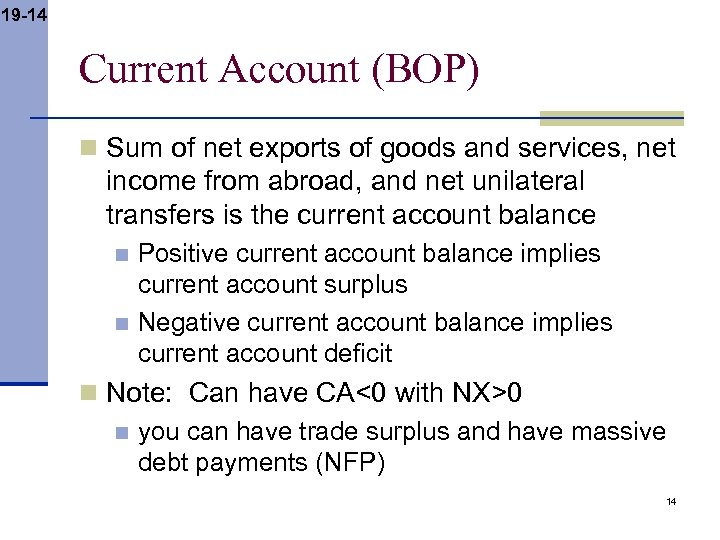 19-14

Current Account (BOP)

Sum of net exports of goods and services, net income from abroad, and net unilateral transfers is the current account balance

Positive current account balance implies current account surplus

Negative current account balance implies current account deficit

Note: Can have CA<0 with NX>0

you can have trade surplus and have massive debt payments (NFP)

14